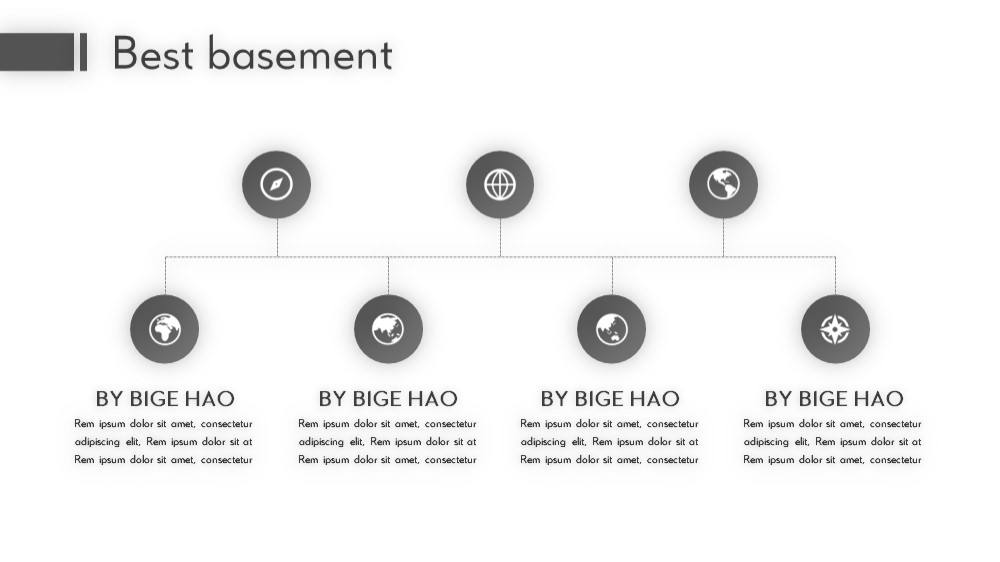 Best basement

BY BIGE HAO

Rem ipsum dolor sit amet, consectetur adipiscing elit, Rem ipsum dolor sit at Rem ipsum dolor sit amet, consectetur

BY BIGE HAO

Rem ipsum dolor sit amet, consectetur adipiscing elit, Rem ipsum dolor sit at Rem ipsum dolor sit amet, consectetur

BY BIGE HAO

Rem ipsum dolor sit amet, consectetur adipiscing elit, Rem ipsum dolor sit at Rem ipsum dolor sit amet, consectetur

BY BIGE HAO

Rem ipsum dolor sit amet, consectetur adipiscing elit, Rem ipsum dolor sit at Rem ipsum dolor sit amet, consectetur